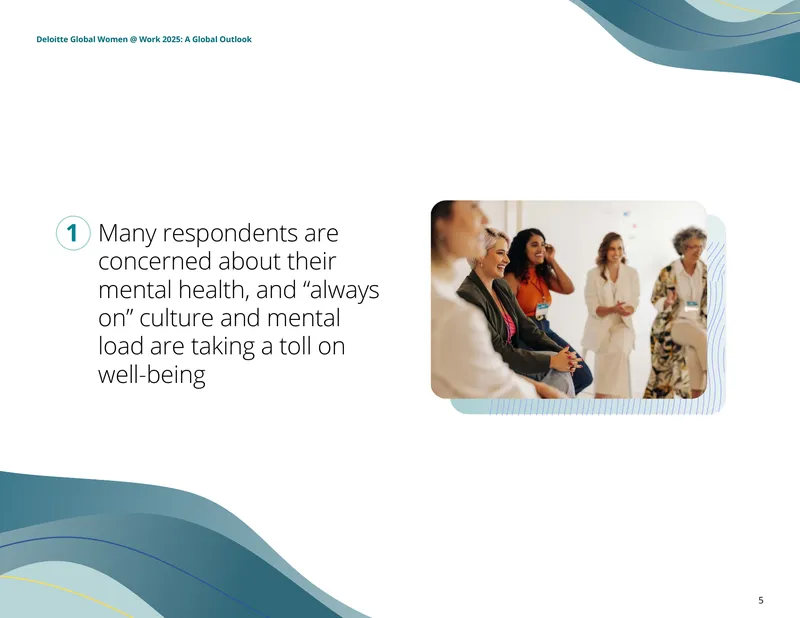 Deloitte Global Women @ Work 2025: A Global Outlook

1 Many respondents are concerned about their mental health, and “always on” culture and mental load are taking a toll on well-being

5